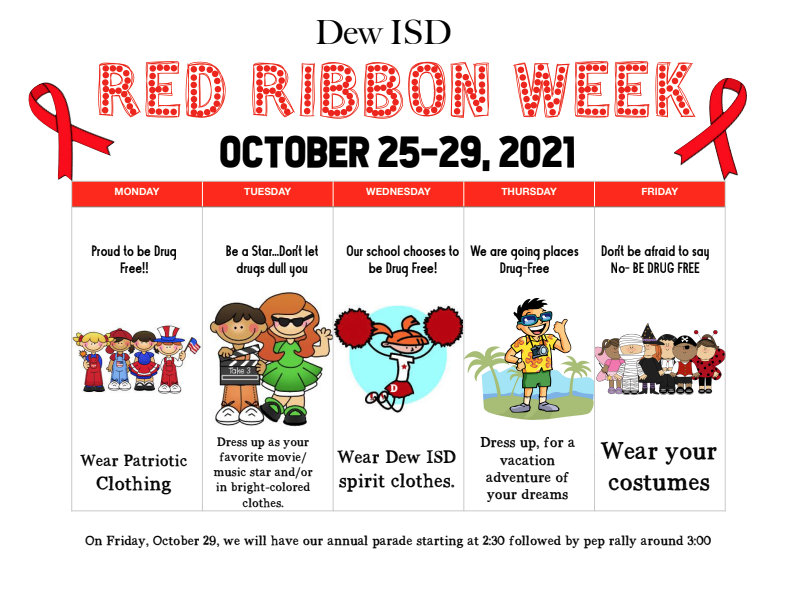 Dew ISD

RED RIBBON WEEK

OCTOBER 25-29, 2021

| MONDAY | TUESDAY | WEDNESDAY | THURSDAY | FRIDAY |
|---|---|---|---|---|
| Proud to be Drug Free!! | Be a Star...Don't let drugs dull you | Our school chooses to be Drug Free! | We are going places Drug-Free | Don't be afraid to say No- BE DRUG FREE |
| | Take 3 | D | | |
| Wear Patriotic Clothing | Dress up as your favorite movie/ music star and/or in bright-colored clothes. | Wear Dew ISD spirit clothes. | Dress up, for a vacation adventure of your dreams | Wear your costumes |

On Friday, October 29, we will have our annual parade starting at 2:30 followed by pep rally around 3:00